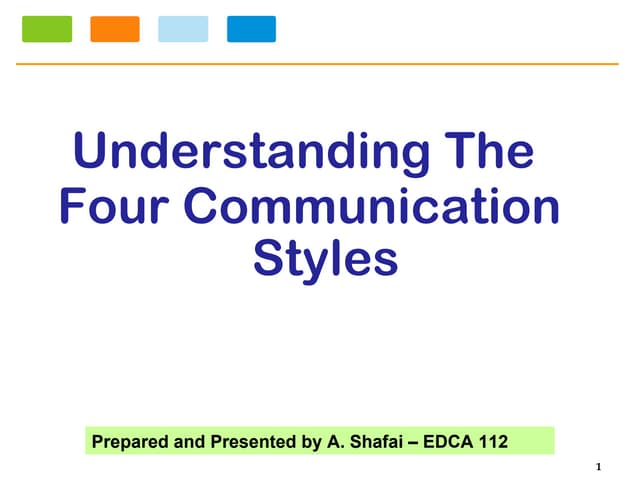 Understanding The Four Communication Styles

Prepared and Presented by A. Shafai – EDCA 112

1